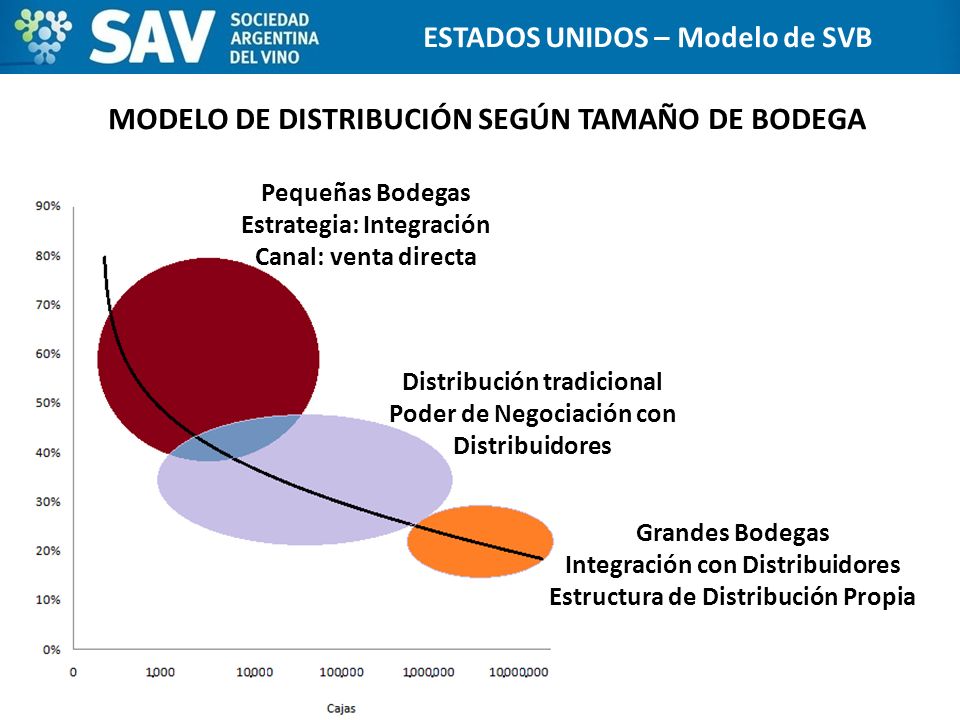 SAV SOCIEDAD ARGENTINA DEL VINO

ESTADOS UNIDOS – Modelo de SVB

MODELO DE DISTRIBUCIÓN SEGÚN TAMAÑO DE BODEGA

Pequeñas Bodegas
Estrategia: Integración
Canal: venta directa

Distribución tradicional
Poder de Negociación con Distribuidores

Grandes Bodegas
Integración con Distribuidores
Estructura de Distribución Propia

90%
80%
70%
60%
50%
40%
30%
20%
10%
0%

0
1,000
10,000
100,000
1,000,000
10,000,000

Cajas